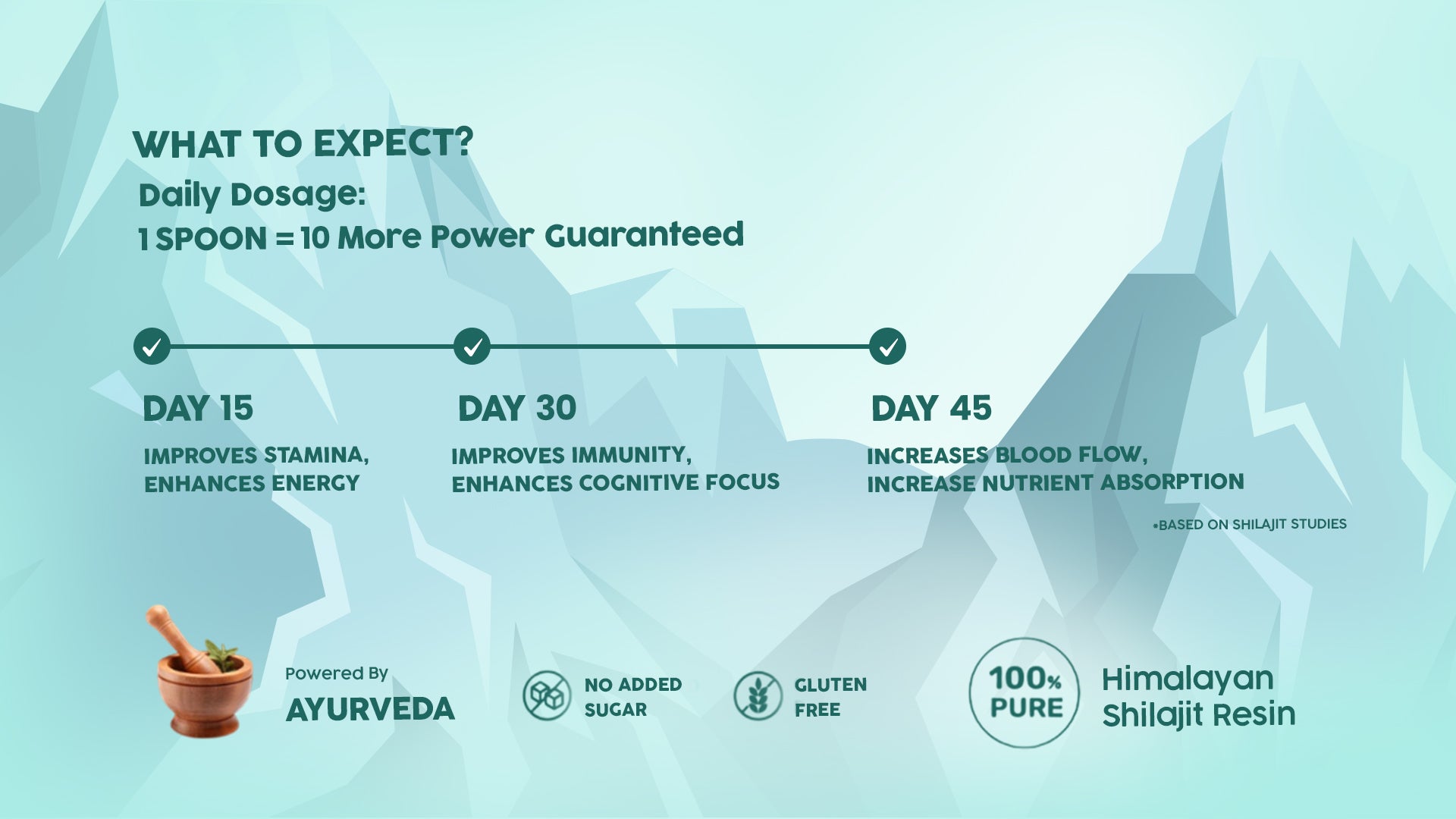 WHAT TO EXPECT?

Daily Dosage:
1 SPOON = 10 More Power Guaranteed

DAY 15

IMPROVES STAMINA, ENHANCES ENERGY

DAY 30

IMPROVES IMMUNITY, ENHANCES COGNITIVE FOCUS

DAY 45

INCREASES BLOOD FLOW, INCREASE NUTRIENT ABSORPTION

*BASED ON SHILAJIT STUDIES

Powered By
AYURVEDA

NO ADDED SUGAR

GLUTEN FREE

100% PURE

Himalayan Shilajit Resin